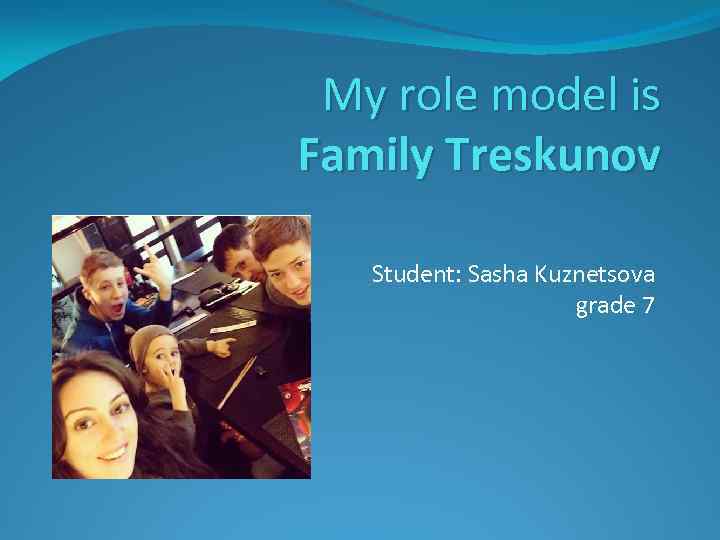 My role model is
Family Treskunov

Student: Sasha Kuznetsova
grade 7